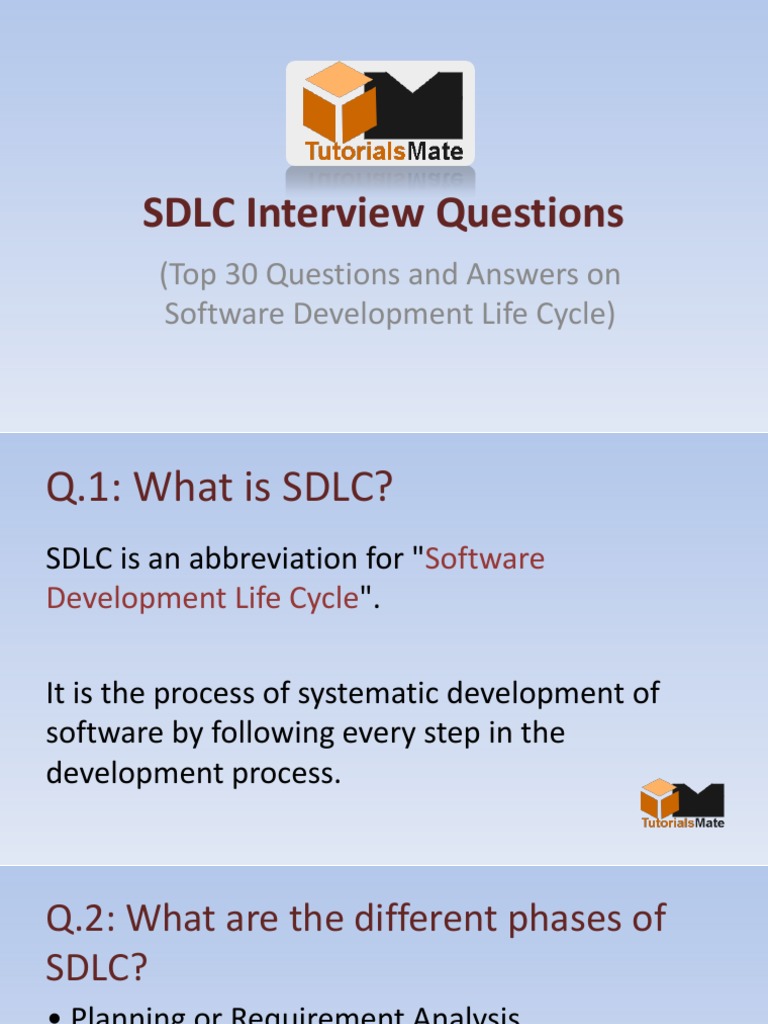 TutorialsMate

SDLC Interview Questions

(Top 30 Questions and Answers on Software Development Life Cycle)

Q.1: What is SDLC?

SDLC is an abbreviation for "Software Development Life Cycle".

It is the process of systematic development of software by following every step in the development process.

TutorialsMate

Q.2: What are the different phases of SDLC?

• Planning or Requirement Analysis